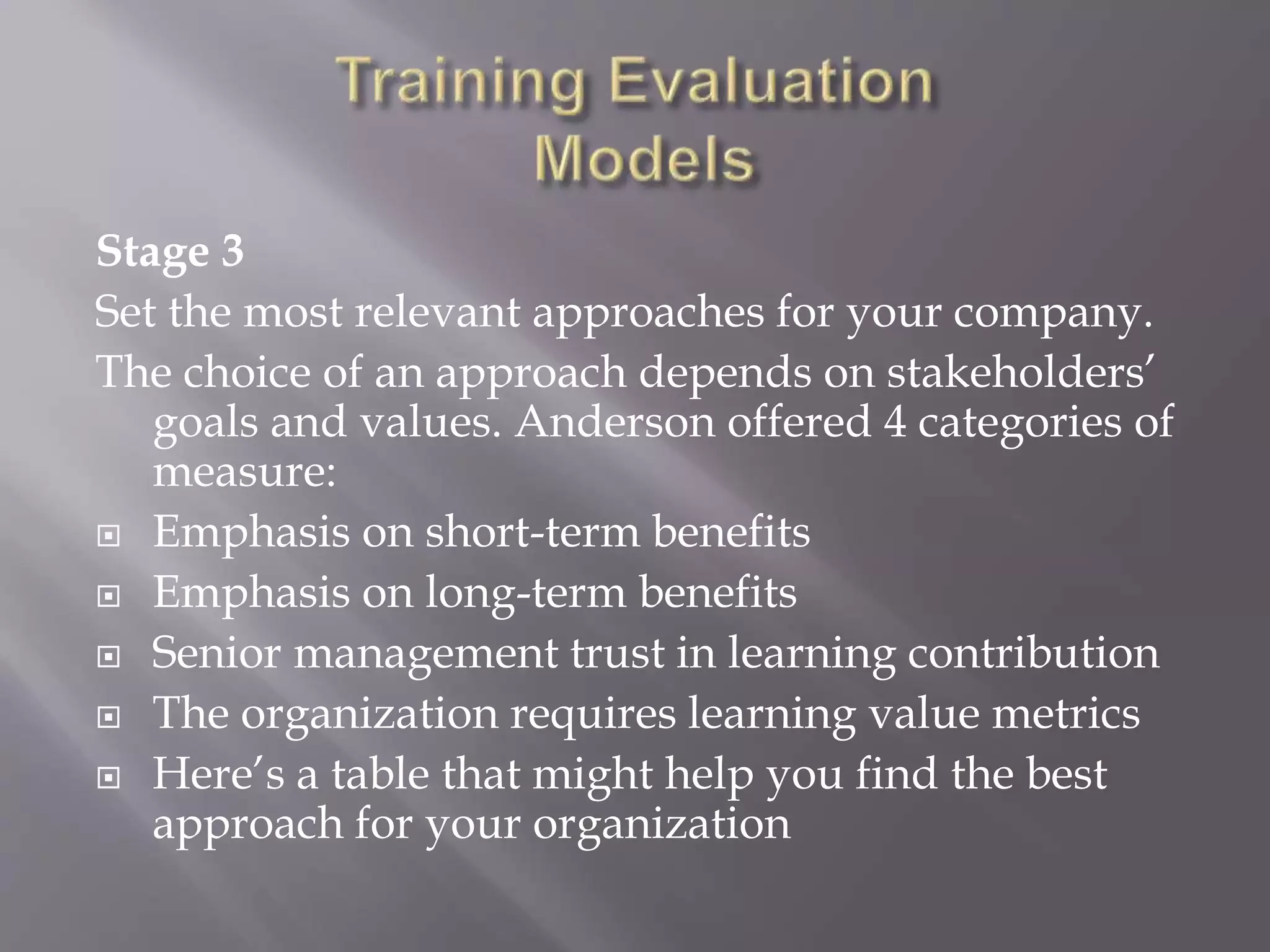 Training Evaluation Models

Stage 3

Set the most relevant approaches for your company.

The choice of an approach depends on stakeholders' goals and values. Anderson offered 4 categories of measure:

Emphasis on short-term benefits

Emphasis on long-term benefits

Senior management trust in learning contribution

The organization requires learning value metrics

Here's a table that might help you find the best approach for your organization